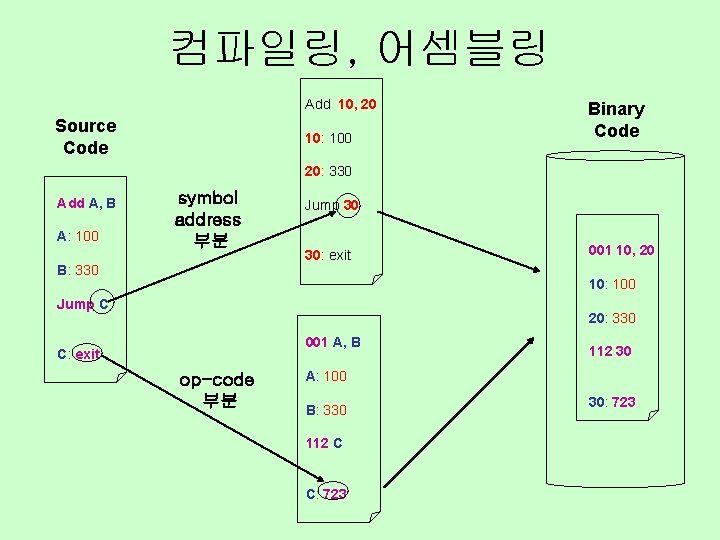 컴파일링, 어셈블링

Source Code

Add A, B

A: 100

B: 330

Jump C

C: exit

symbol address 부분

op-code 부분

Add 10, 20

10: 100

20: 330

Jump 30

30: exit

001 A, B

A: 100

B: 330

112 C

C: 723

Binary Code

001 10, 20

10: 100

20: 330

112 30

30: 723